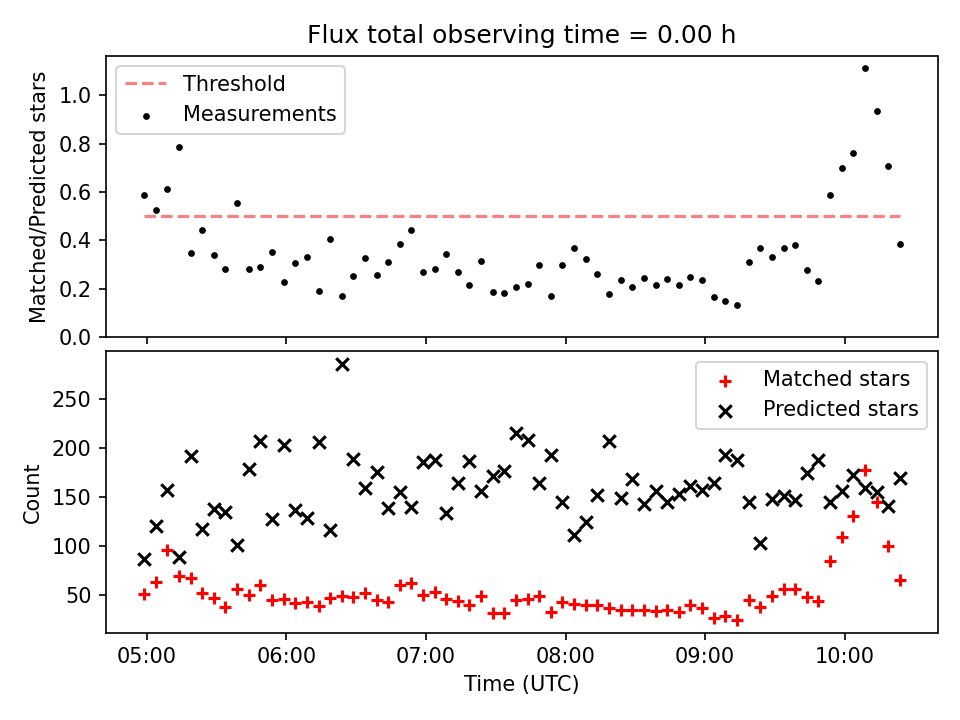 Flux total observing time = 0.00 h

Threshold
Measurements

Matched/Predicted stars

1.0
0.8
0.6
0.4
0.2
0.0

Matched stars
Predicted stars

Count

250
200
150
100
50

05:00
06:00
07:00
08:00
09:00
10:00

Time (UTC)